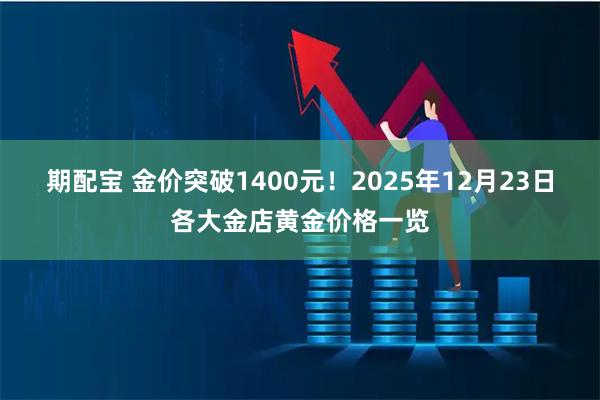 期配宝 金价突破1400元！2025年12月23日各大金店黄金价格一览